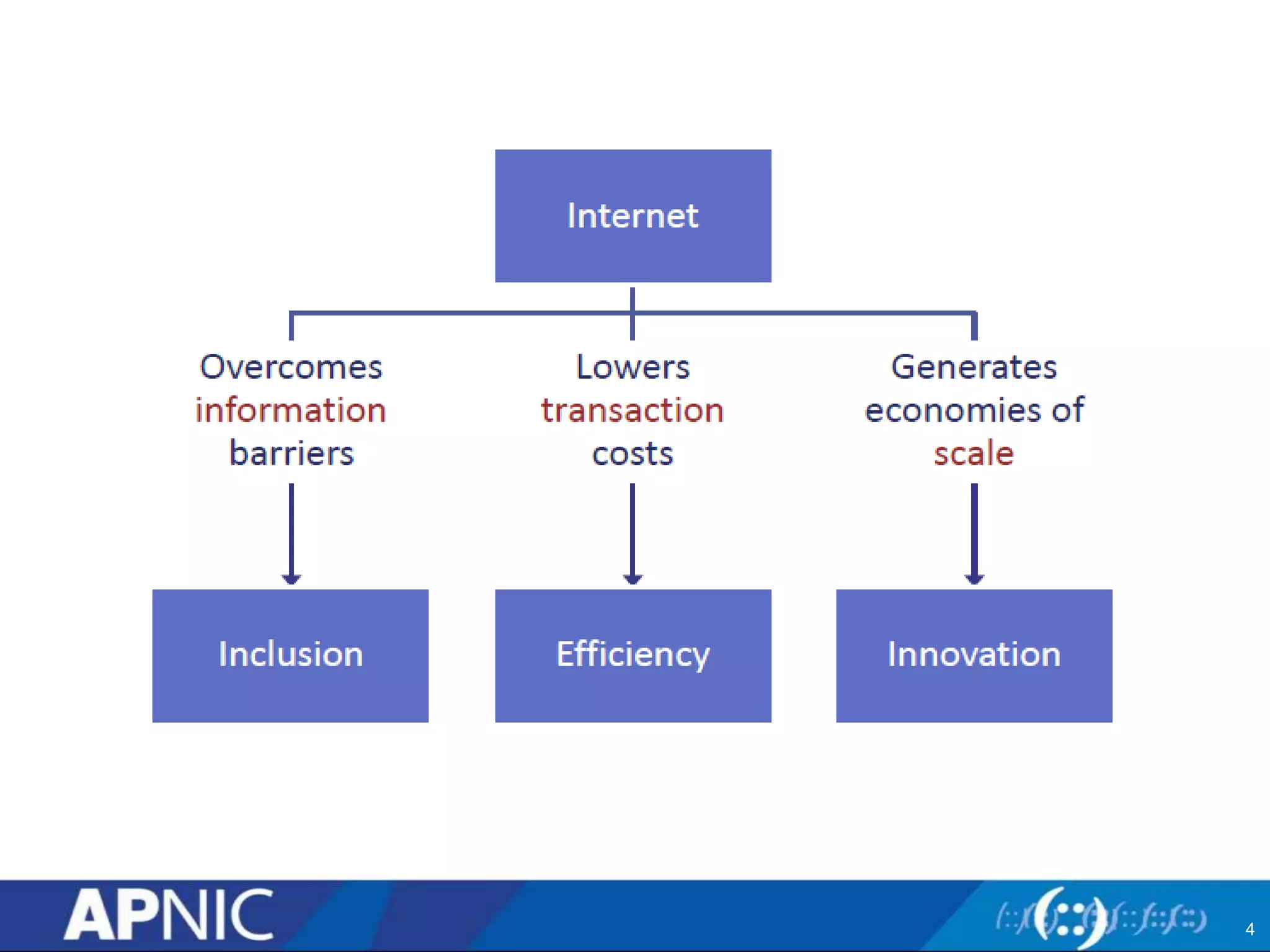 Internet

Overcomes information barriers

Lowers transaction costs

Generates economies of scale

Inclusion

Efficiency

Innovation

APNIC

4